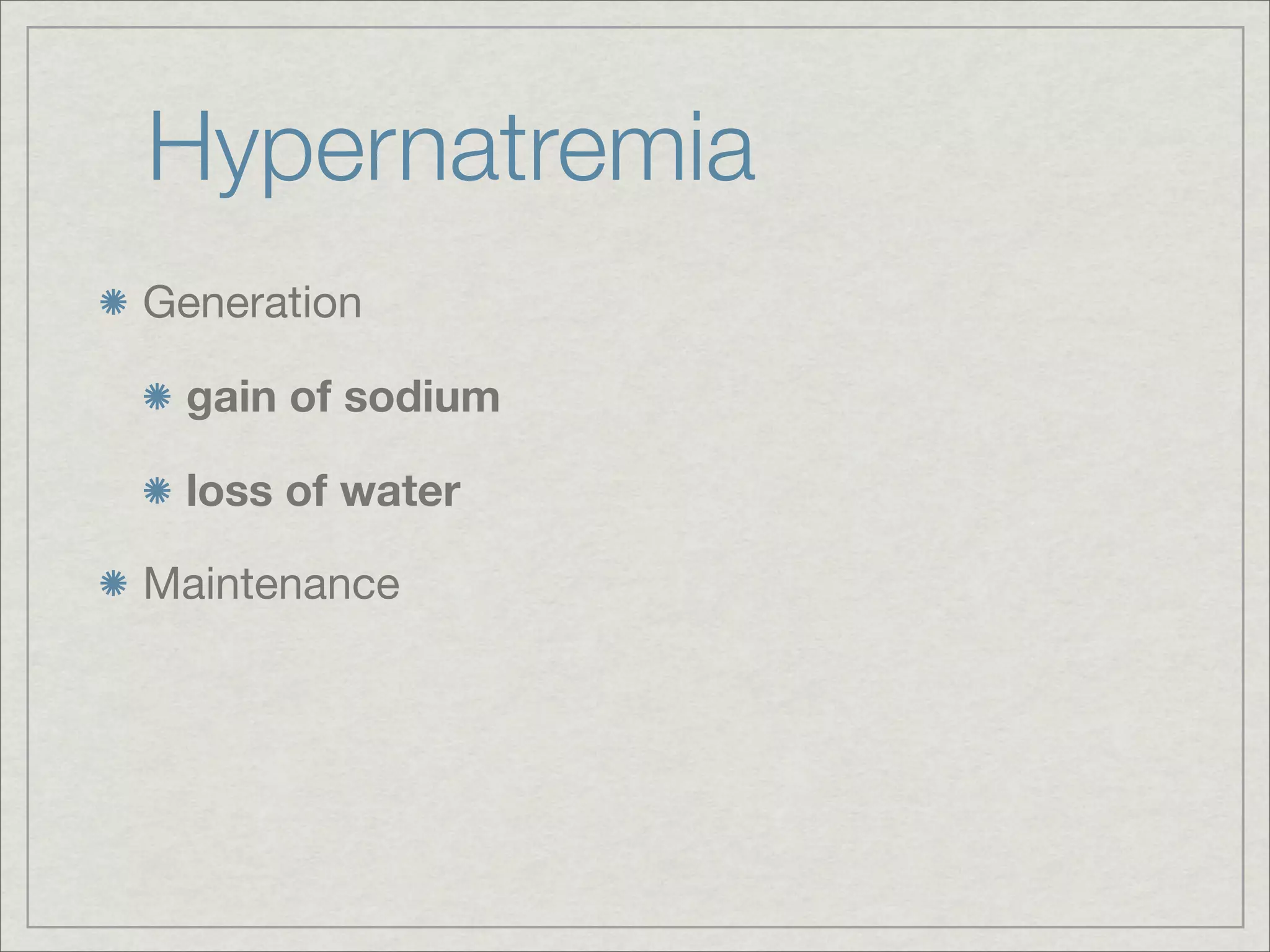 Hypernatremia

Generation

gain of sodium

loss of water

Maintenance